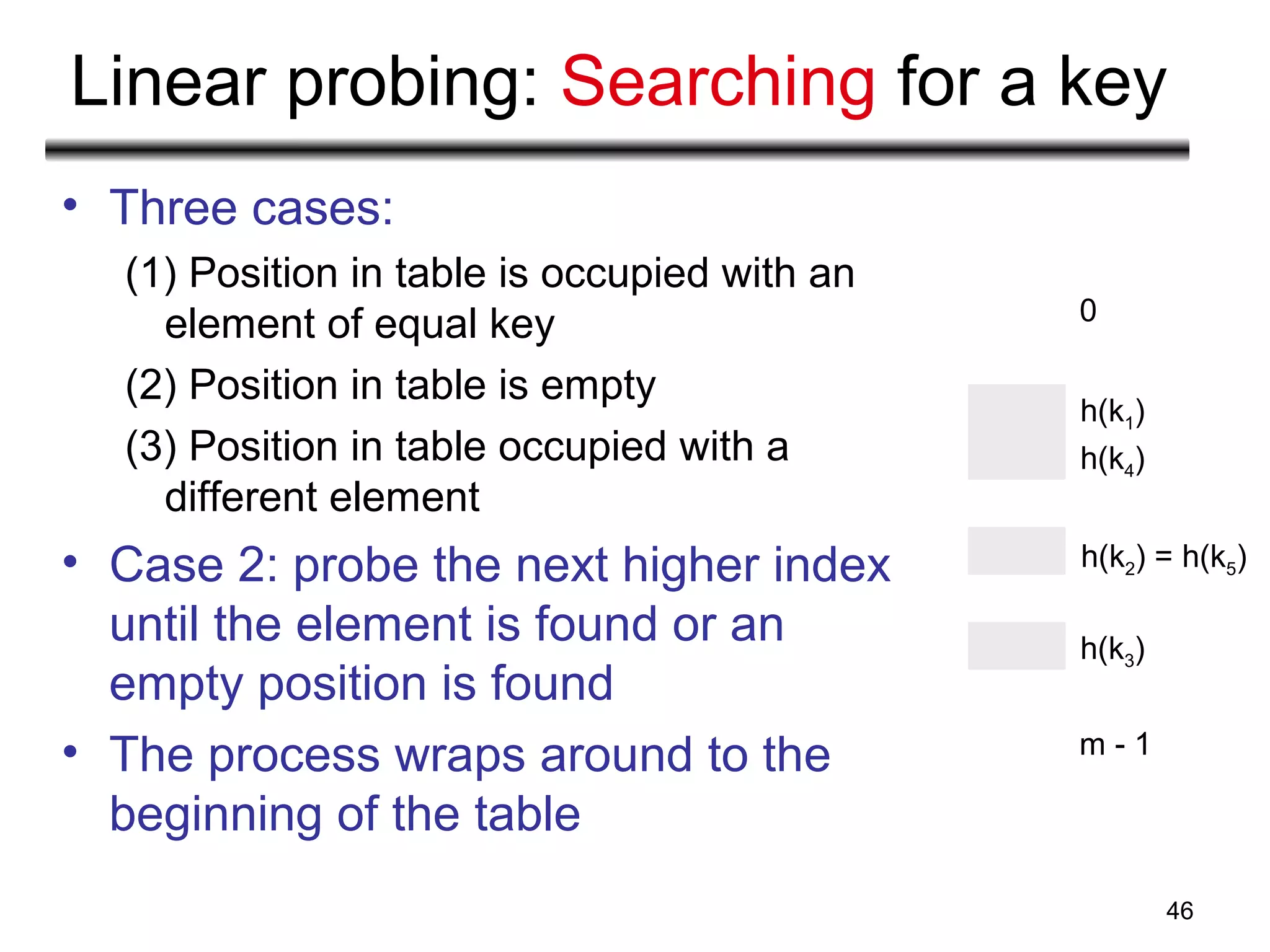 Linear probing: Searching for a key

• Three cases:

(1) Position in table is occupied with an element of equal key

(2) Position in table is empty

(3) Position in table occupied with a different element

• Case 2: probe the next higher index until the element is found or an empty position is found

• The process wraps around to the beginning of the table

0

$h(k_1)$

$h(k_4)$

$h(k_2) = h(k_5)$

$h(k_3)$

m - 1

46